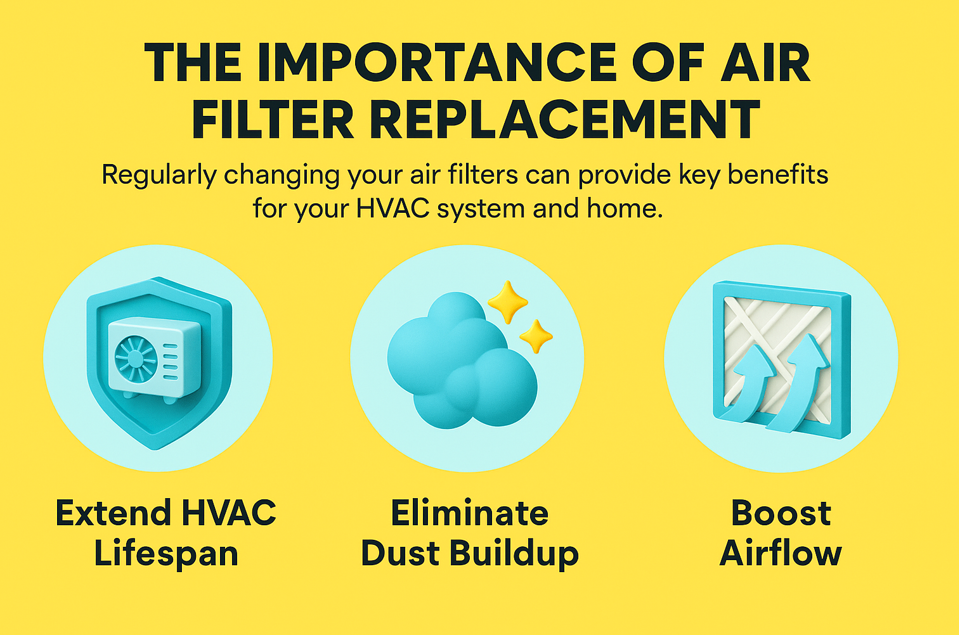 THE IMPORTANCE OF AIR FILTER REPLACEMENT

Regularly changing your air filters can provide key benefits for your HVAC system and home.

Extend HVAC Lifespan

Eliminate Dust Buildup

Boost Airflow